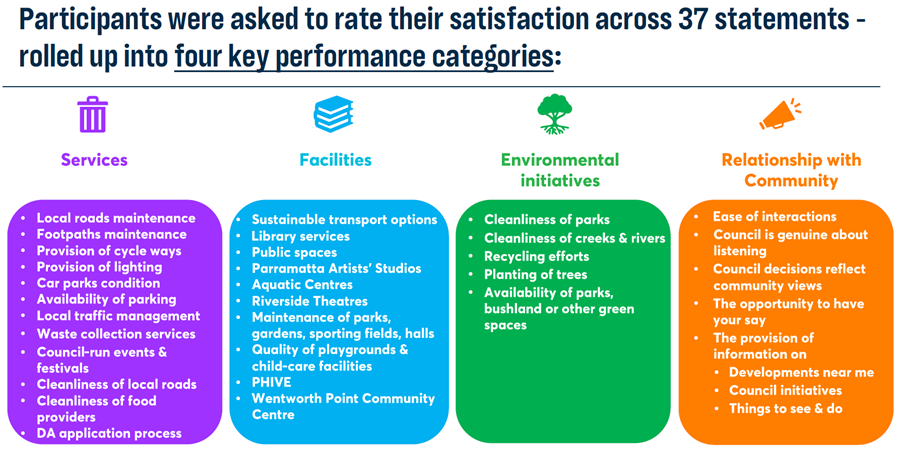 Participants were asked to rate their satisfaction across 37 statements - rolled up into four key performance categories:

Services

- Local roads maintenance
- Footpaths maintenance
- Provision of cycle ways
- Provision of lighting
- Car parks condition
- Availability of parking
- Local traffic management
- Waste collection services
- Council-run events & festivals
- Cleanliness of local roads
- Cleanliness of food providers
- DA application process

Facilities

- Sustainable transport options
- Library services
- Public spaces
- Parramatta Artists' Studios
- Aquatic Centres
- Riverside Theatres
- Maintenance of parks, gardens, sporting fields, halls
- Quality of playgrounds & child-care facilities
- PHIVE
- Wentworth Point Community Centre

Environmental initiatives

- Cleanliness of parks
- Cleanliness of creeks & rivers
- Recycling efforts
- Planting of trees
- Availability of parks, bushland or other green spaces

Relationship with Community

- Ease of interactions
- Council is genuine about listening
- Council decisions reflect community views
- The opportunity to have your say
- The provision of information on
  - Developments near me
  - Council initiatives
  - Things to see & do